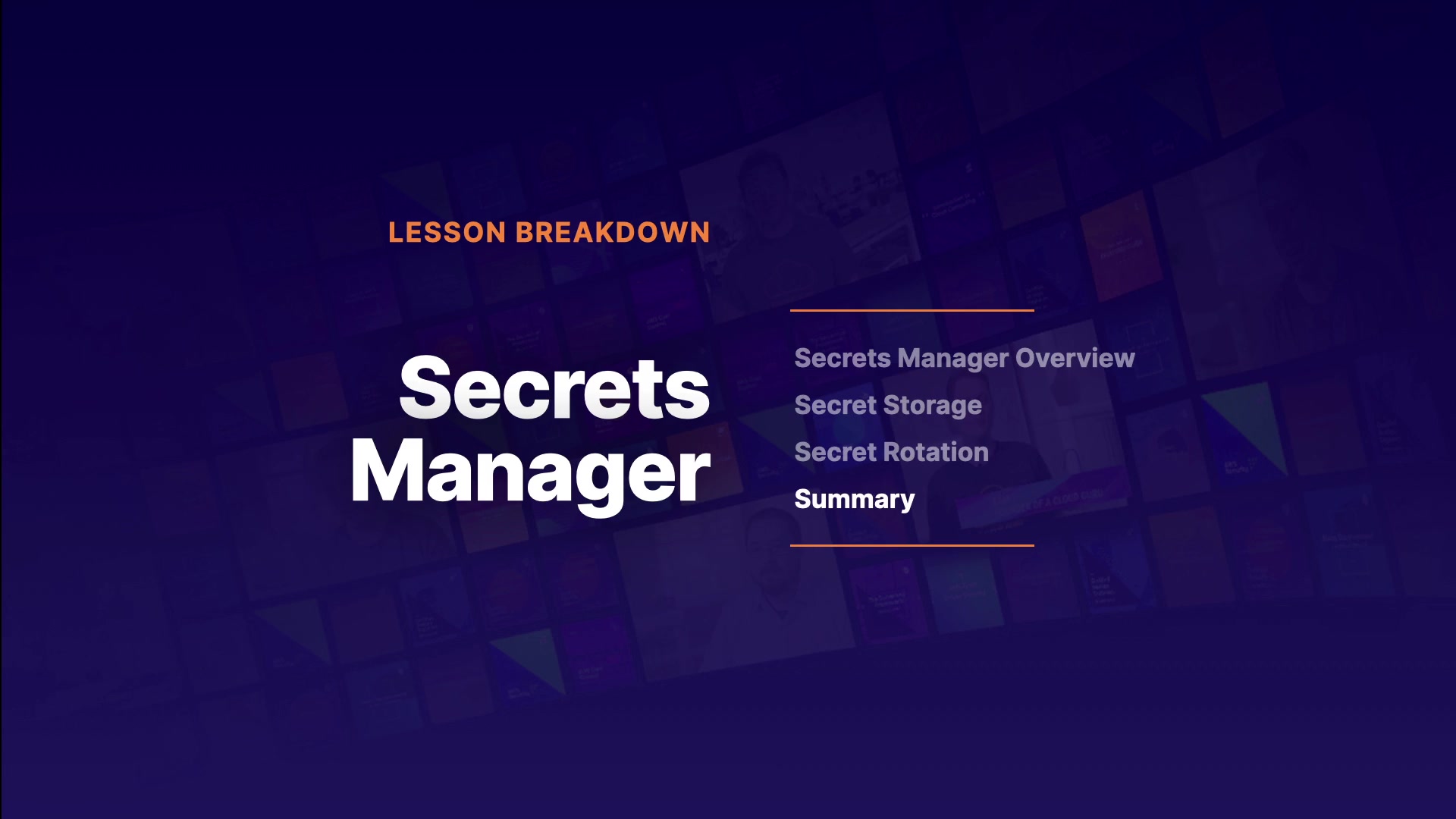 LESSON BREAKDOWN

Secrets Manager

Secrets Manager Overview

Secret Storage

Secret Rotation

Summary